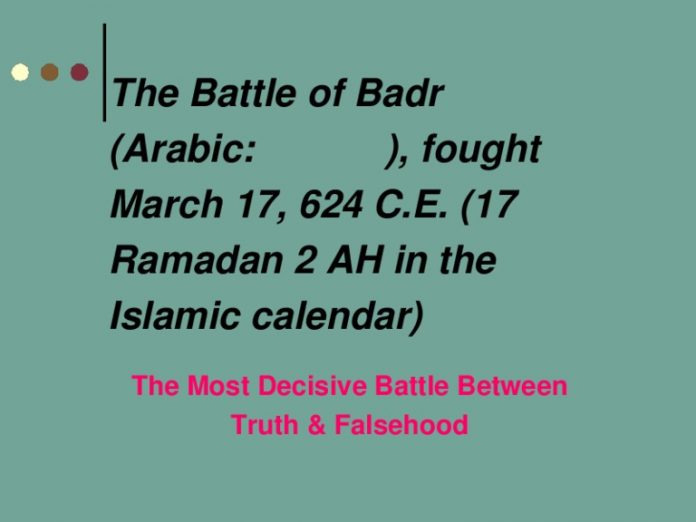 The Battle of Badr (Arabic: ), fought March 17, 624 C.E. (17 Ramadan 2 AH in the Islamic calendar)

The Most Decisive Battle Between Truth & Falsehood